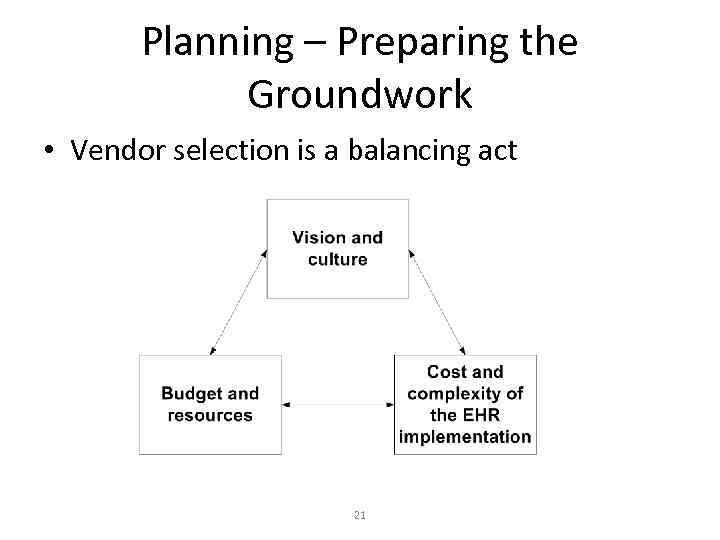 Planning – Preparing the Groundwork

• Vendor selection is a balancing act

Vision and culture

Budget and resources

Cost and complexity of the EHR implementation

21